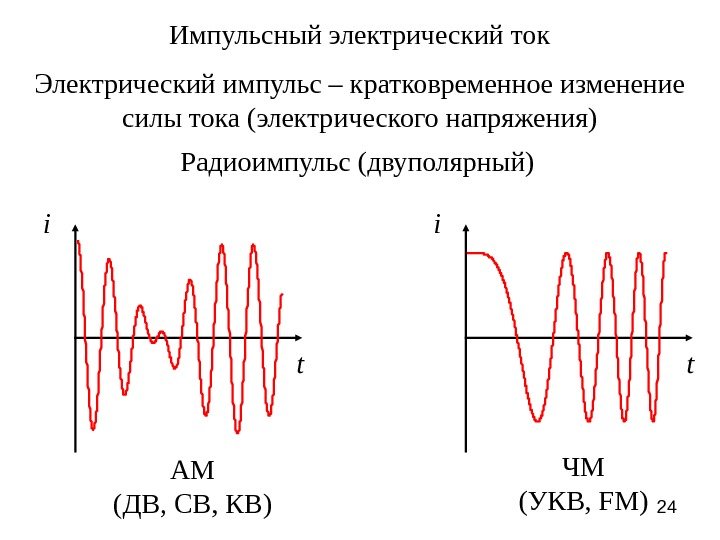 Импульсный электрический ток

Электрический импульс – кратковременное изменение силы тока (электрического напряжения)

Радиоимпульс (двуполярный)

$i$

$t$

АМ
(ДВ, СВ, КВ)

$i$

$t$

ЧМ
(УКВ, FM)

24